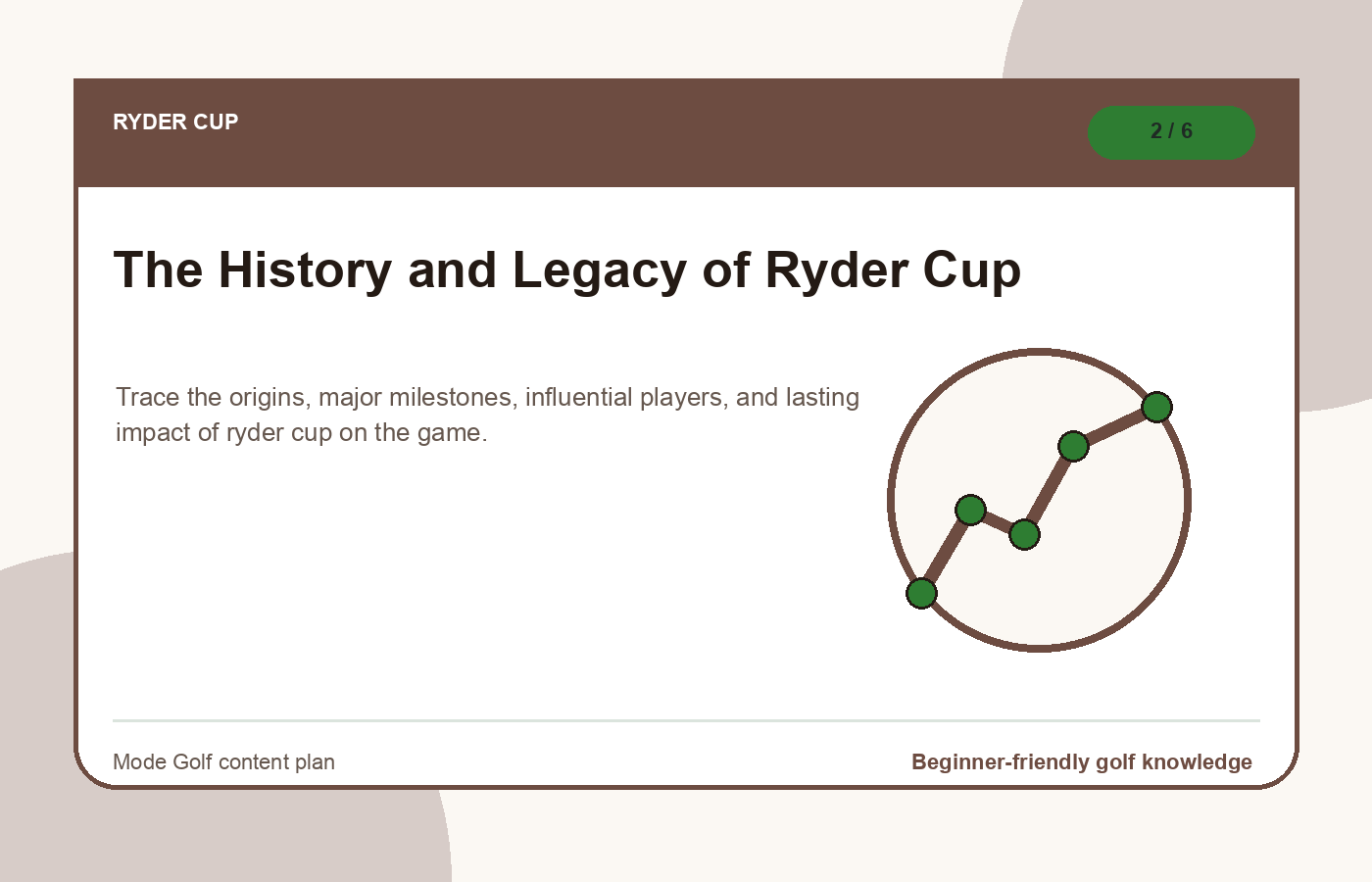 RYDER CUP

2 / 6

The History and Legacy of Ryder Cup

Trace the origins, major milestones, influential players, and lasting impact of ryder cup on the game.

Mode Golf content plan

Beginner-friendly golf knowledge